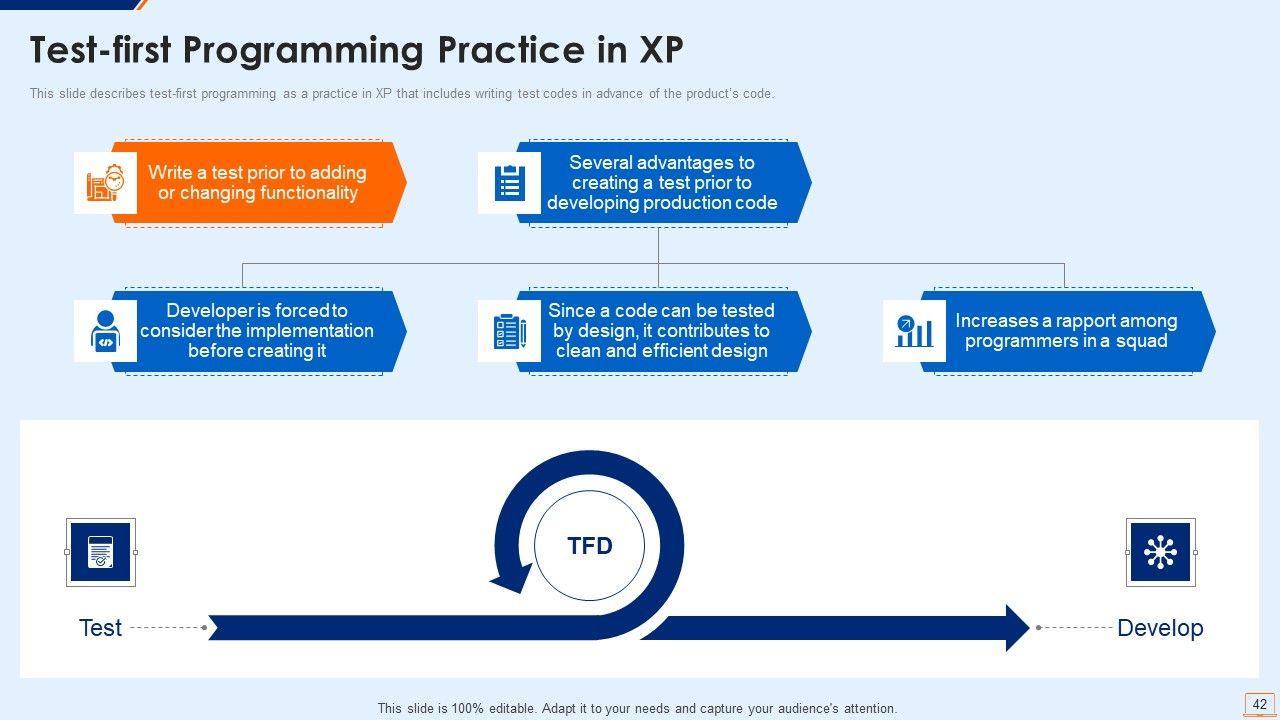 Test-first Programming Practice in XP

This slide describes test-first programming as a practice in XP that includes writing test codes in advance of the product's code.

Write a test prior to adding or changing functionality

Several advantages to creating a test prior to developing production code

Developer is forced to consider the implementation before creating it

Since a code can be tested by design, it contributes to clean and efficient design

Increases a rapport among programmers in a squad

TFD

Test

Develop

This slide is 100% editable. Adapt it to your needs and capture your audience's attention.

42